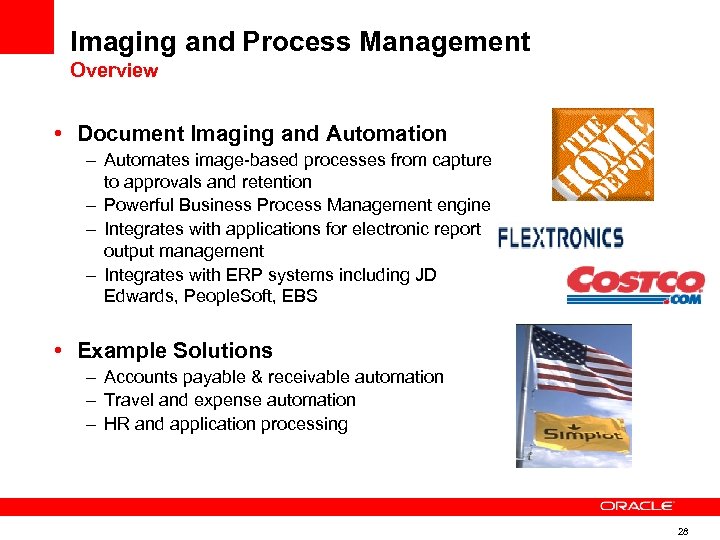 Imaging and Process Management
Overview

• Document Imaging and Automation
– Automates image-based processes from capture to approvals and retention
– Powerful Business Process Management engine
– Integrates with applications for electronic report output management
– Integrates with ERP systems including JD Edwards, PeopleSoft, EBS

• Example Solutions
– Accounts payable & receivable automation
– Travel and expense automation
– HR and application processing

THE HOME DEPOT

FLEXTRONICS

COSTCO .COM

Simplot

ORACLE

28